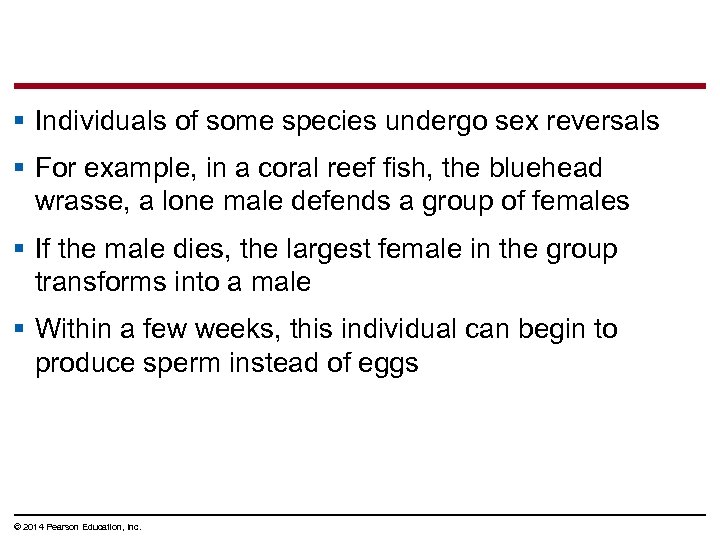 ▪ Individuals of some species undergo sex reversals

▪ For example, in a coral reef fish, the bluehead wrasse, a lone male defends a group of females

▪ If the male dies, the largest female in the group transforms into a male

▪ Within a few weeks, this individual can begin to produce sperm instead of eggs

© 2014 Pearson Education, Inc.